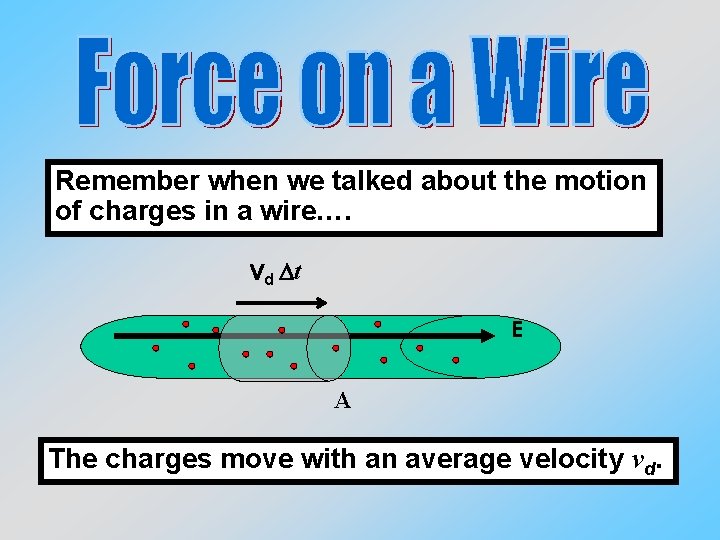 Force on a Wire

Remember when we talked about the motion of charges in a wire….

$v_d \Delta t$

E

A

The charges move with an average velocity $v_d$.